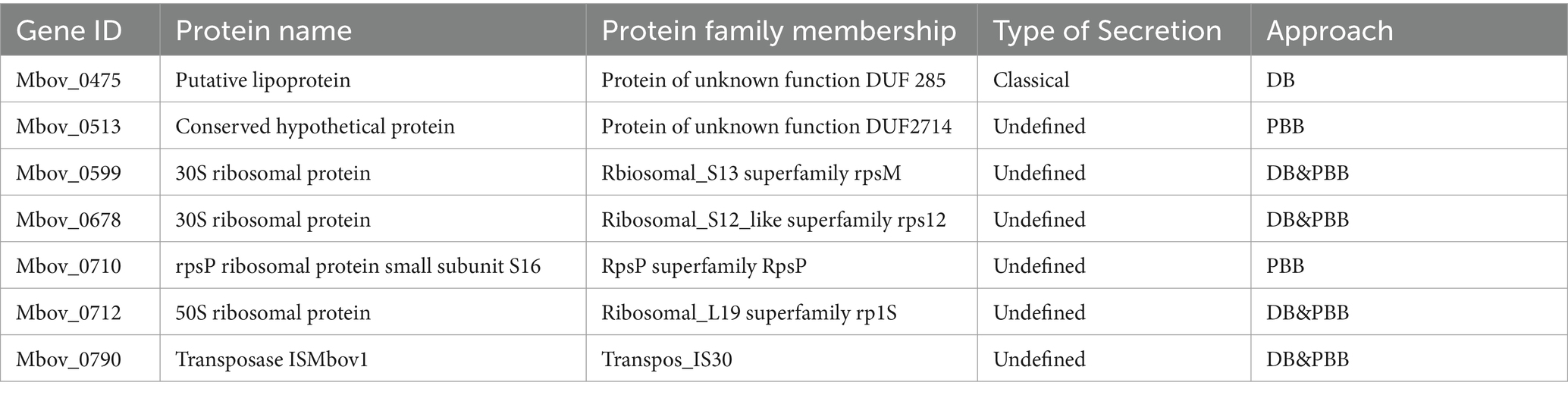 | Gene ID | Protein name | Protein family membership | Type of Secretion | Approach |
|---|---|---|---|---|
| Mbov_0475 | Putative lipoprotein | Protein of unknown function DUF 285 | Classical | DB |
| Mbov_0513 | Conserved hypothetical protein | Protein of unknown function DUF2714 | Undefined | PBB |
| Mbov_0599 | 30S ribosomal protein | Rbiosomal_S13 superfamily rpsM | Undefined | DB&PBB |
| Mbov_0678 | 30S ribosomal protein | Ribosomal_S12_like superfamily rps12 | Undefined | DB&PBB |
| Mbov_0710 | rpsP ribosomal protein small subunit S16 | RpsP superfamily RpsP | Undefined | PBB |
| Mbov_0712 | 50S ribosomal protein | Ribosomal_L19 superfamily rp1S | Undefined | DB&PBB |
| Mbov_0790 | Transposase ISMbov1 | Transpos_IS30 | Undefined | DB&PBB |